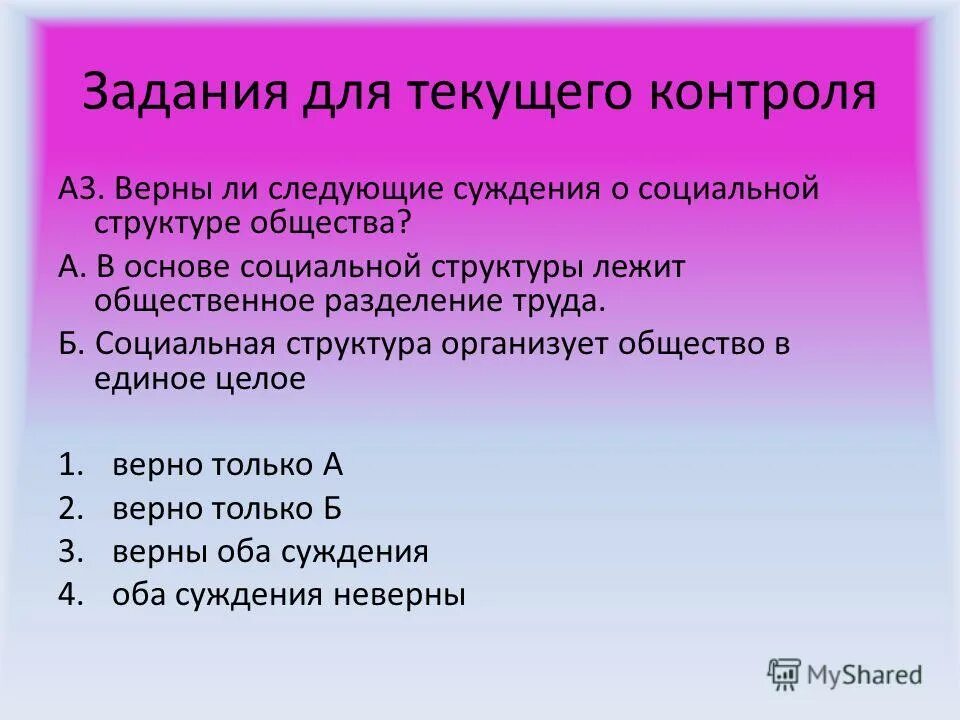 Задания для текущего контроля

А3. Верны ли следующие суждения о социальной структуре общества?

А. В основе социальной структуры лежит общественное разделение труда.

Б. Социальная структура организует общество в единое целое

1. верно только А
2. верно только Б
3. верны оба суждения
4. оба суждения неверны

MyShared